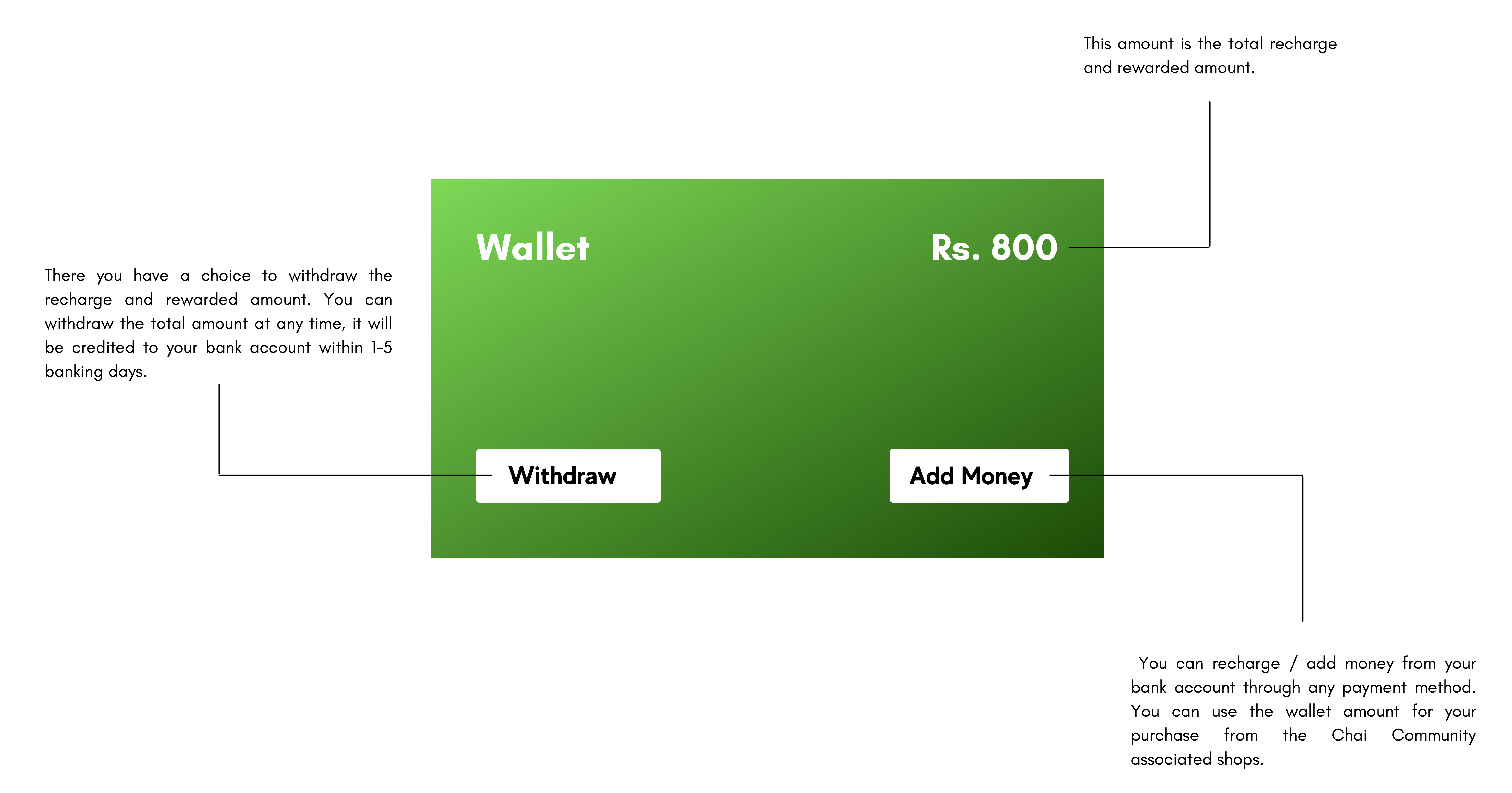 This amount is the total recharge and rewarded amount.

Wallet

Rs. 800

There you have a choice to withdraw the recharge and rewarded amount. You can withdraw the total amount at any time, it will be credited to your bank account within 1-5 banking days.

Withdraw

Add Money

You can recharge / add money from your bank account through any payment method. You can use the wallet amount for your purchase from the Chai Community associated shops.